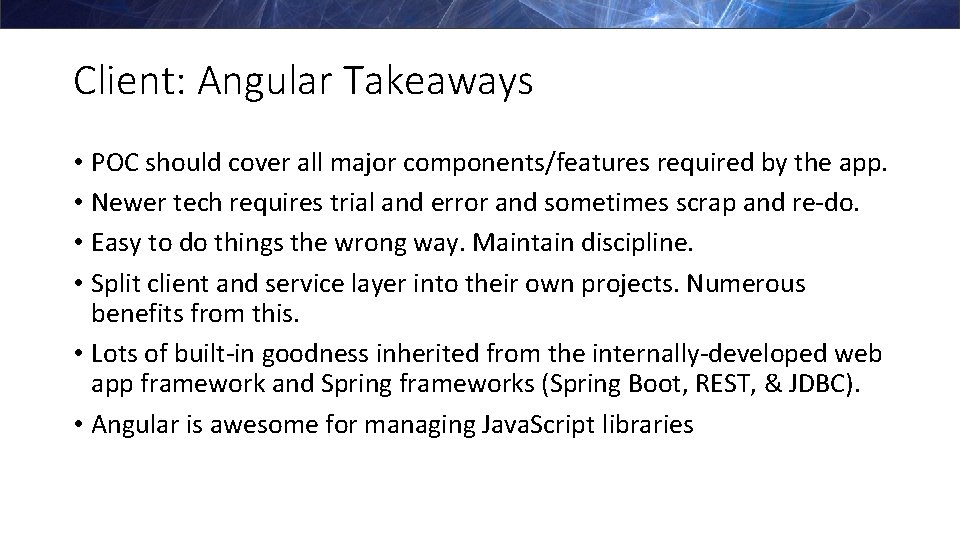 Client: Angular Takeaways

• POC should cover all major components/features required by the app.
• Newer tech requires trial and error and sometimes scrap and re-do.
• Easy to do things the wrong way. Maintain discipline.
• Split client and service layer into their own projects. Numerous benefits from this.
• Lots of built-in goodness inherited from the internally-developed web app framework and Spring frameworks (Spring Boot, REST, & JDBC).
• Angular is awesome for managing JavaScript libraries